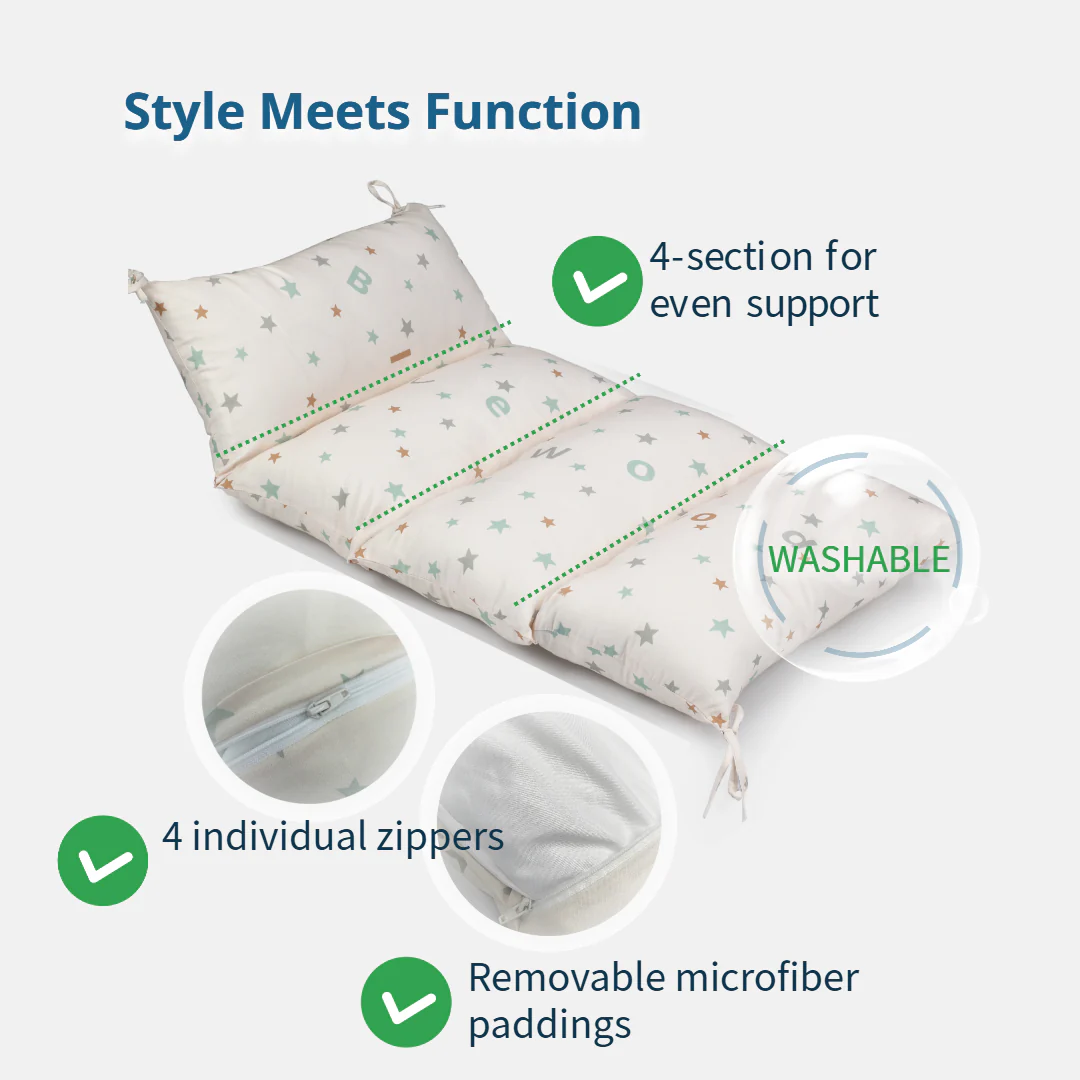 Style Meets Function

4-section for even support

WASHABLE

4 individual zippers

Removable microfiber paddings